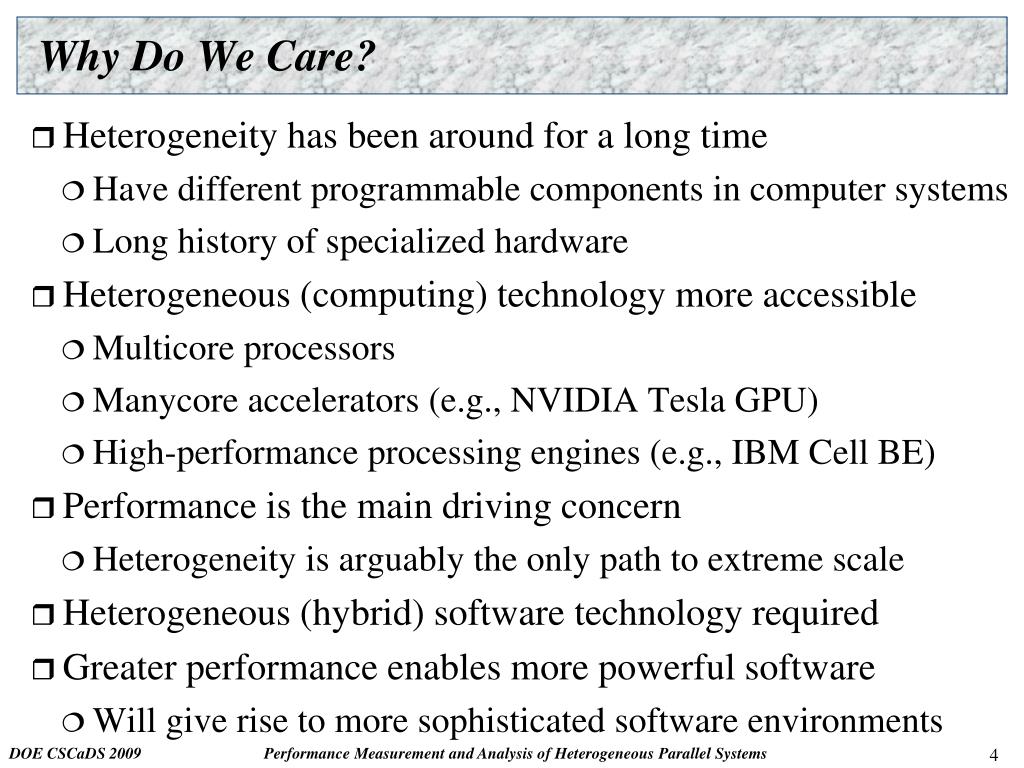 Why Do We Care?

❒ Heterogeneity has been around for a long time

❍ Have different programmable components in computer systems

❍ Long history of specialized hardware

❒ Heterogeneous (computing) technology more accessible

❍ Multicore processors

❍ Manycore accelerators (e.g., NVIDIA Tesla GPU)

❍ High-performance processing engines (e.g., IBM Cell BE)

❒ Performance is the main driving concern

❍ Heterogeneity is arguably the only path to extreme scale

❒ Heterogeneous (hybrid) software technology required

❒ Greater performance enables more powerful software

❍ Will give rise to more sophisticated software environments

DOE CSCaDS 2009    Performance Measurement and Analysis of Heterogeneous Parallel Systems    4